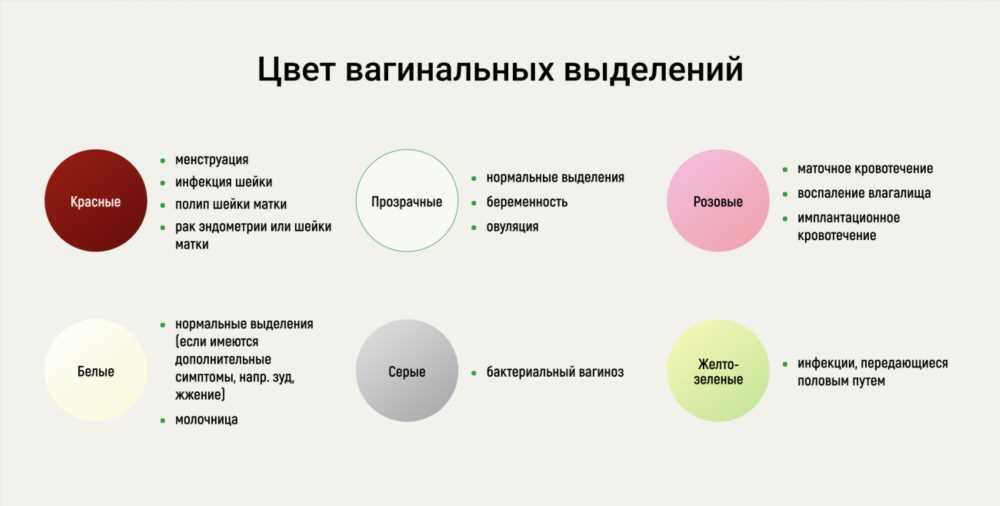 Цвет вагинальных выделений

Красные
- менструация
- инфекция шейки
- полип шейки матки
- рак эндометрии или шейки матки

Прозрачные
- нормальные выделения
- беременность
- овуляция

Розовые
- маточное кровотечение
- воспаление влагалища
- имплантационное кровотечение

Белые
- нормальные выделения (если имеются дополнительные симптомы, напр. зуд, жжение)
- молочница

Серые
- бактериальный вагиноз

Желто-зеленые
- инфекции, передающиеся половым путем